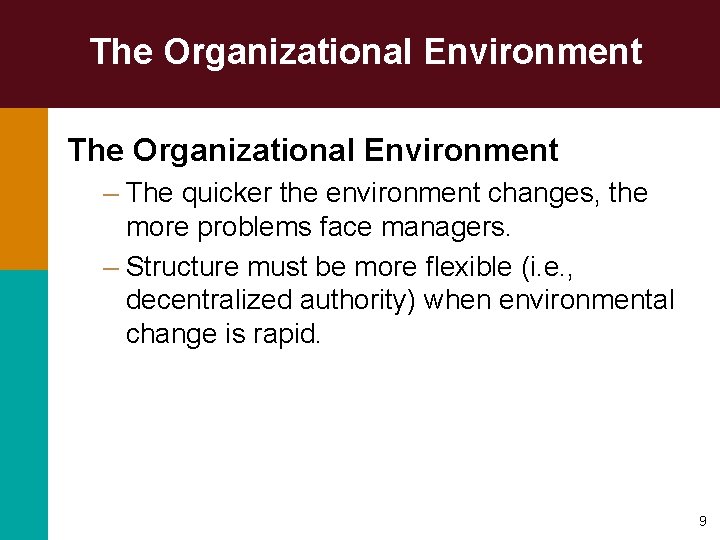 The Organizational Environment

The Organizational Environment

– The quicker the environment changes, the more problems face managers.

– Structure must be more flexible (i.e., decentralized authority) when environmental change is rapid.

9